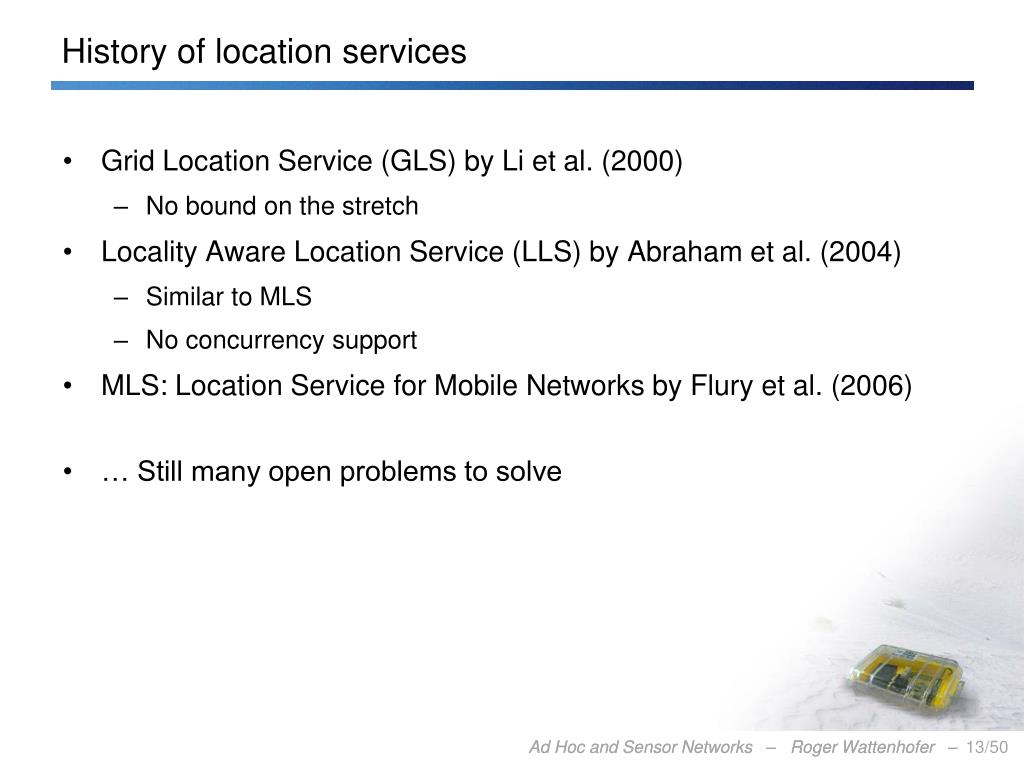 History of location services

• Grid Location Service (GLS) by Li et al. (2000)
– No bound on the stretch
• Locality Aware Location Service (LLS) by Abraham et al. (2004)
– Similar to MLS
– No concurrency support
• MLS: Location Service for Mobile Networks by Flury et al. (2006)

• … Still many open problems to solve

Ad Hoc and Sensor Networks – Roger Wattenhofer – 13/50